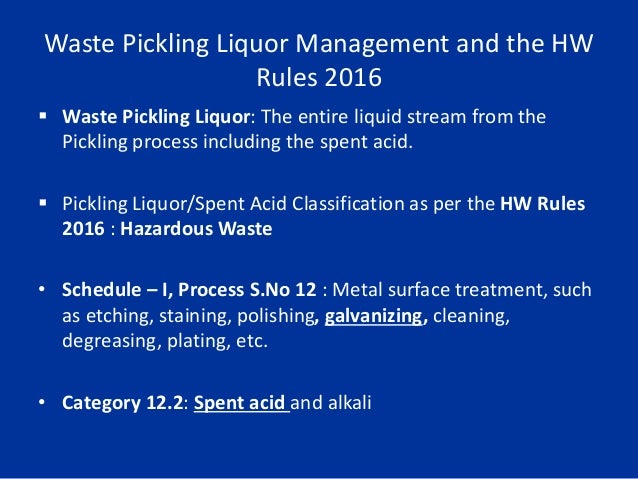 Waste Pickling Liquor Management and the HW Rules 2016

▪ Waste Pickling Liquor: The entire liquid stream from the Pickling process including the spent acid.

▪ Pickling Liquor/Spent Acid Classification as per the HW Rules 2016 : Hazardous Waste

• Schedule – I, Process S.No 12 : Metal surface treatment, such as etching, staining, polishing, galvanizing, cleaning, degreasing, plating, etc.

• Category 12.2: Spent acid and alkali